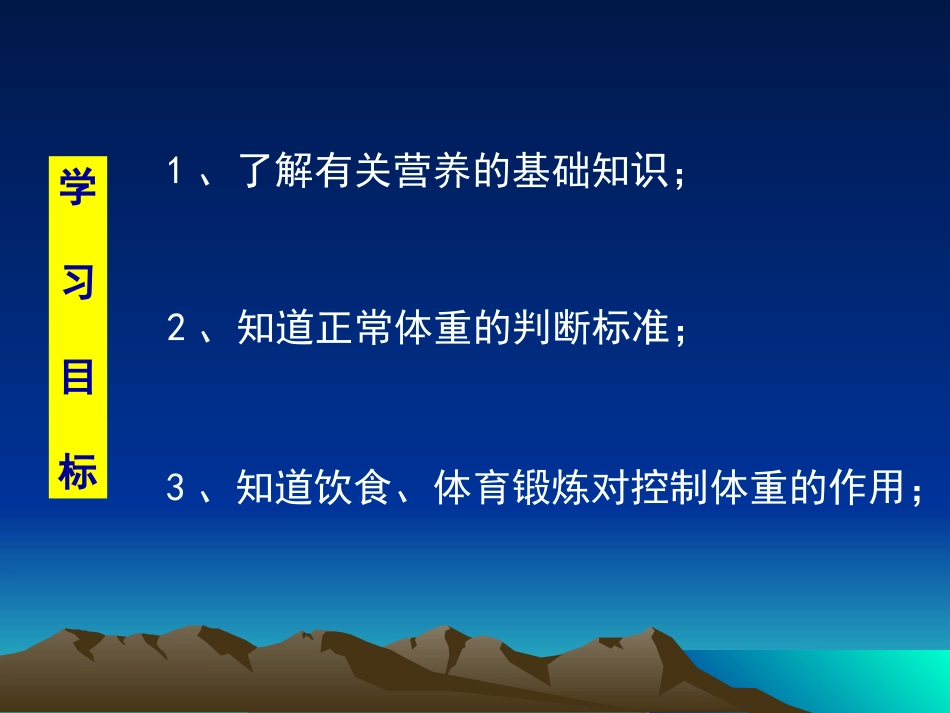 学习目标

1、了解有关营养的基础知识；

2、知道正常体重的判断标准；

3、知道饮食、体育锻炼对控制体重的作用；